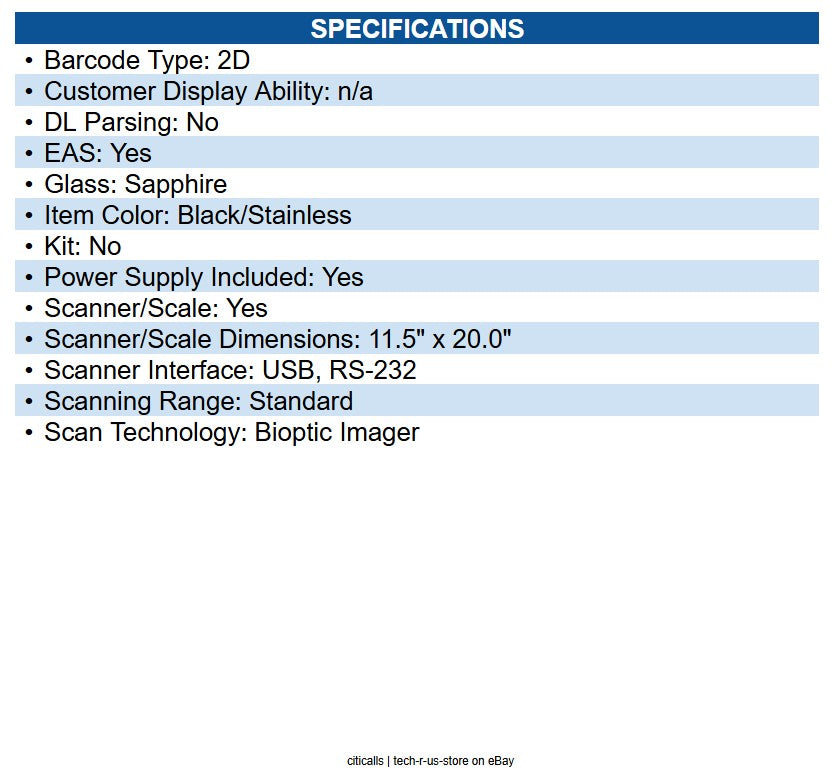 SPECIFICATIONS

• Barcode Type: 2D
• Customer Display Ability: n/a
• DL Parsing: No
• EAS: Yes
• Glass: Sapphire
• Item Color: Black/Stainless
• Kit: No
• Power Supply Included: Yes
• Scanner/Scale: Yes
• Scanner/Scale Dimensions: 11.5" x 20.0"
• Scanner Interface: USB, RS-232
• Scanning Range: Standard
• Scan Technology: Bioptic Imager

citicalls | tech-r-us-store on eBay